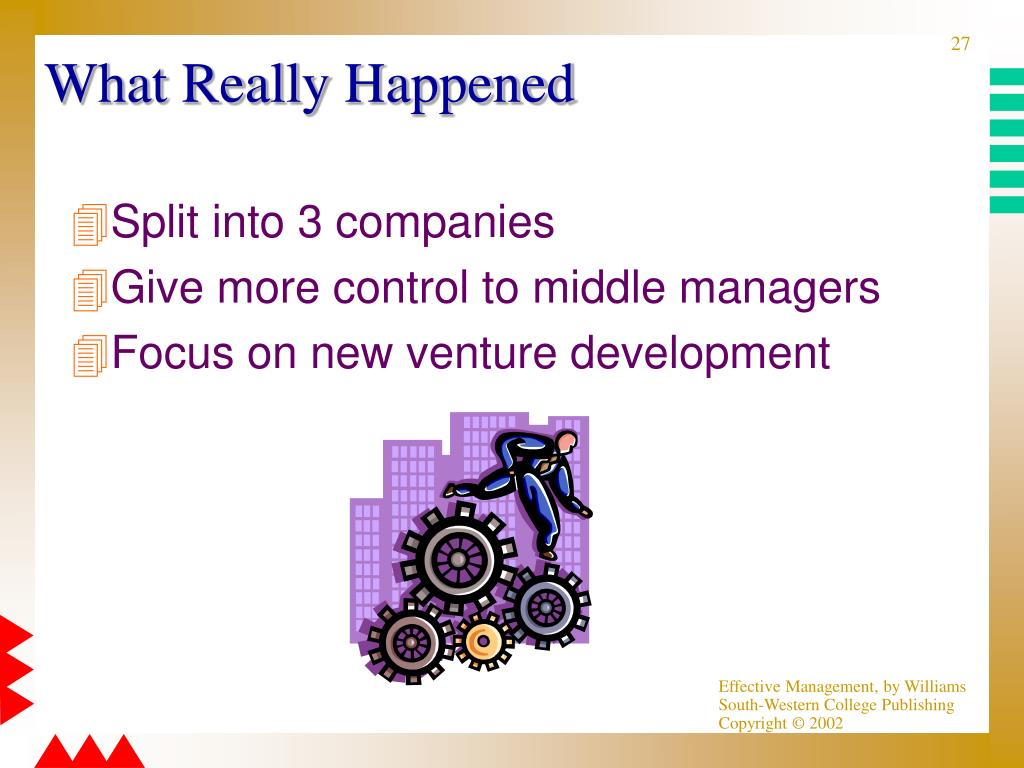 27

What Really Happened

Split into 3 companies
Give more control to middle managers
Focus on new venture development

Effective Management, by Williams
South-Western College Publishing
Copyright © 2002